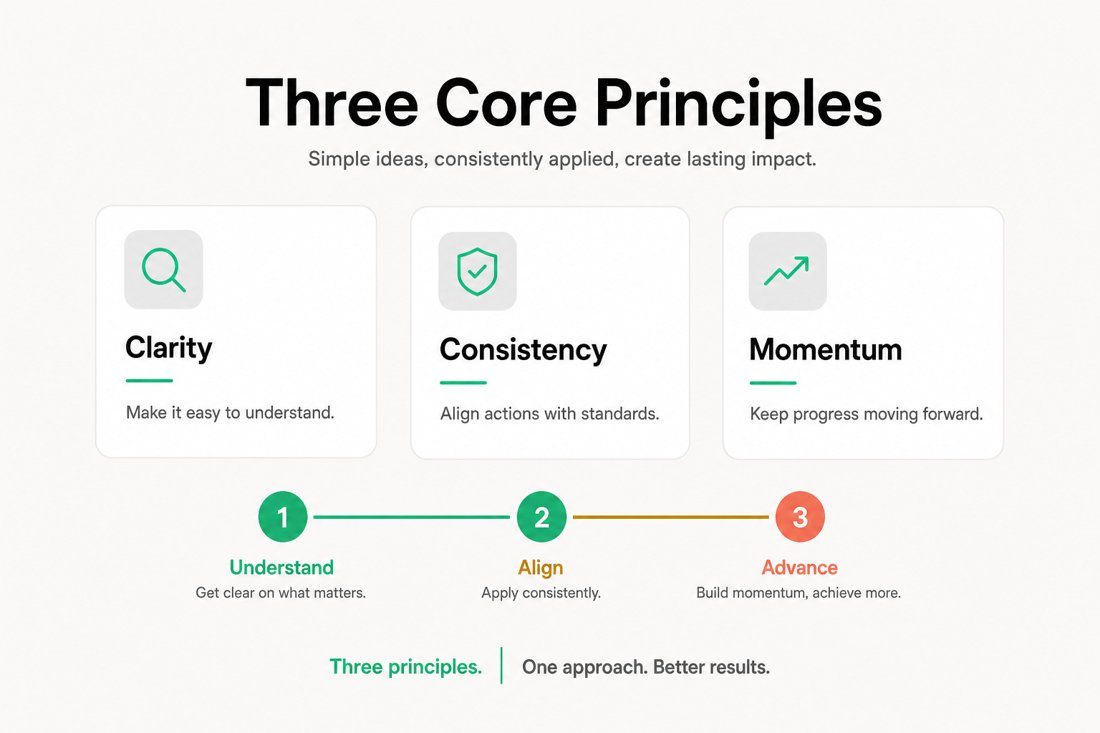 Three Core Principles

Simple ideas, consistently applied, create lasting impact.

Clarity

Make it easy to understand.

Consistency

Align actions with standards.

Momentum

Keep progress moving forward.

1

Understand

Get clear on what matters.

2

Align

Apply consistently.

3

Advance

Build momentum, achieve more.

Three principles. One approach. Better results.